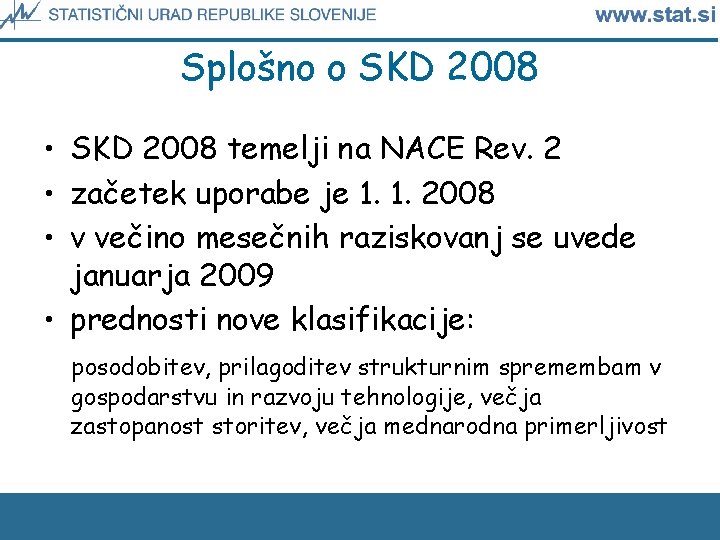 STATISTIČNI URAD REPUBLIKE SLOVENIJE www.stat.si

Splošno o SKD 2008

• SKD 2008 temelji na NACE Rev. 2
• začetek uporabe je 1. 1. 2008
• v večino mesečnih raziskovanj se uvede januarja 2009
• prednosti nove klasifikacije:

posodobitev, prilagoditev strukturnim spremembam v gospodarstvu in razvoju tehnologije, večja zastopanost storitev, večja mednarodna primerljivost